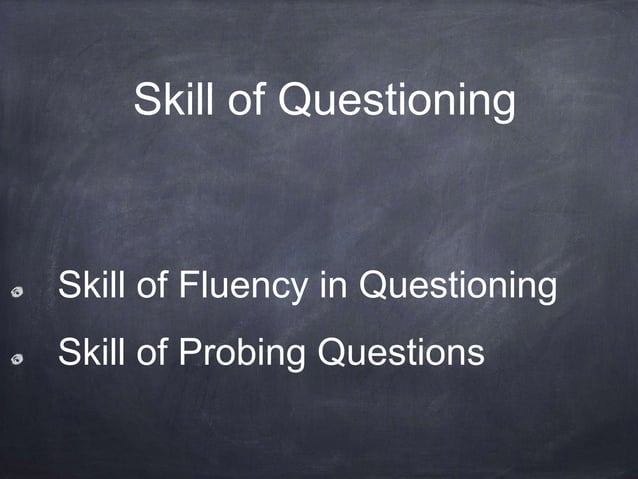 Skill of Questioning

- Skill of Fluency in Questioning
- Skill of Probing Questions